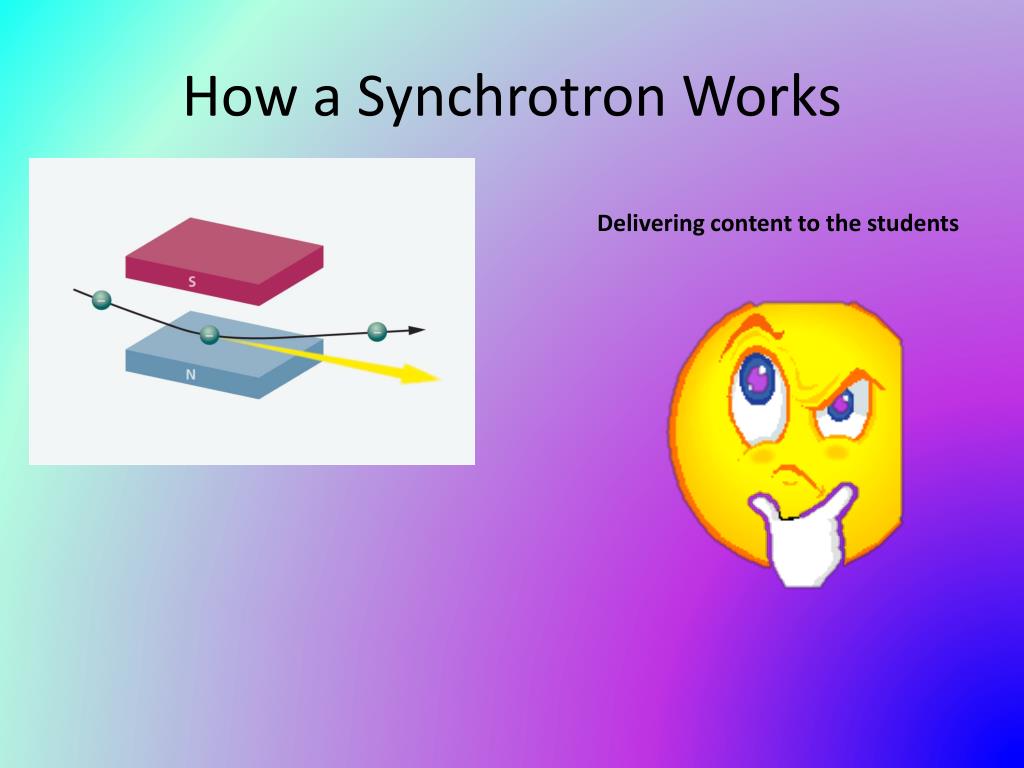 How a Synchrotron Works

S

N

Delivering content to the students